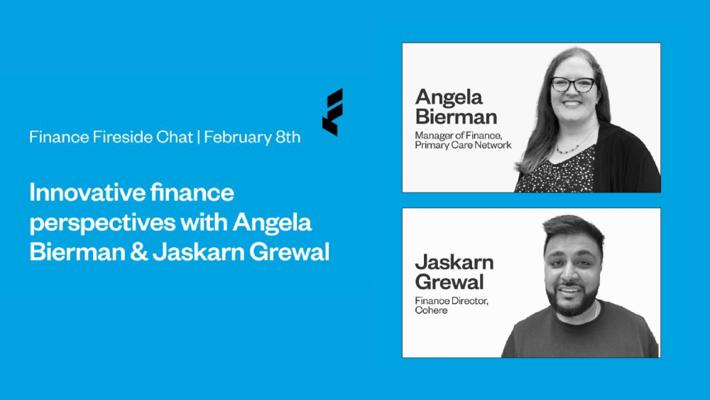 Finance Fireside Chat | February 8th

Innovative finance perspectives with Angela Bierman & Jaskarn Grewal

Angela Bierman

Manager of Finance, Primary Care Network

Jaskarn Grewal

Finance Director, Cohere